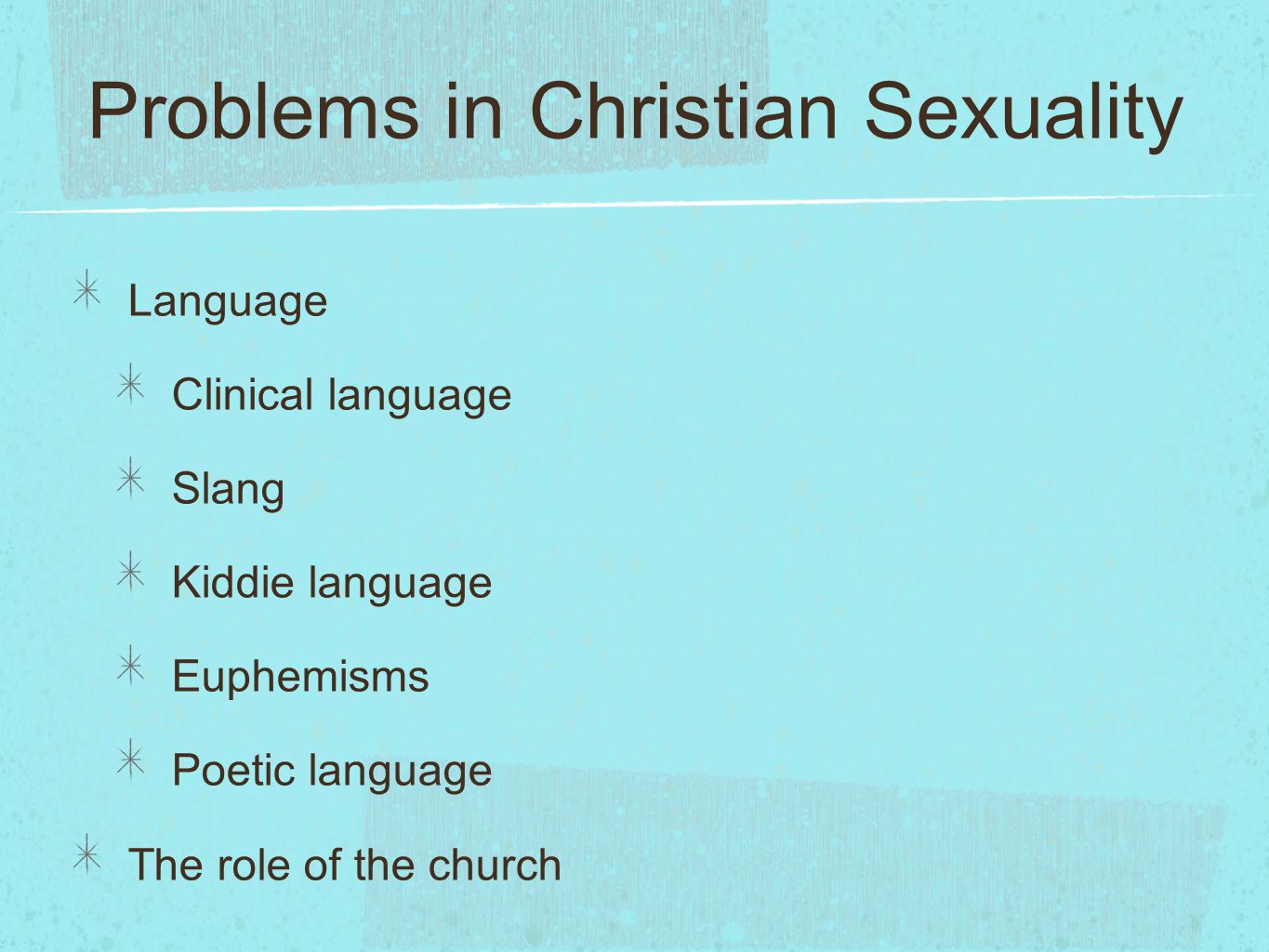 Problems in Christian Sexuality

Language

Clinical language

Slang

Kiddie language

Euphemisms

Poetic language

The role of the church